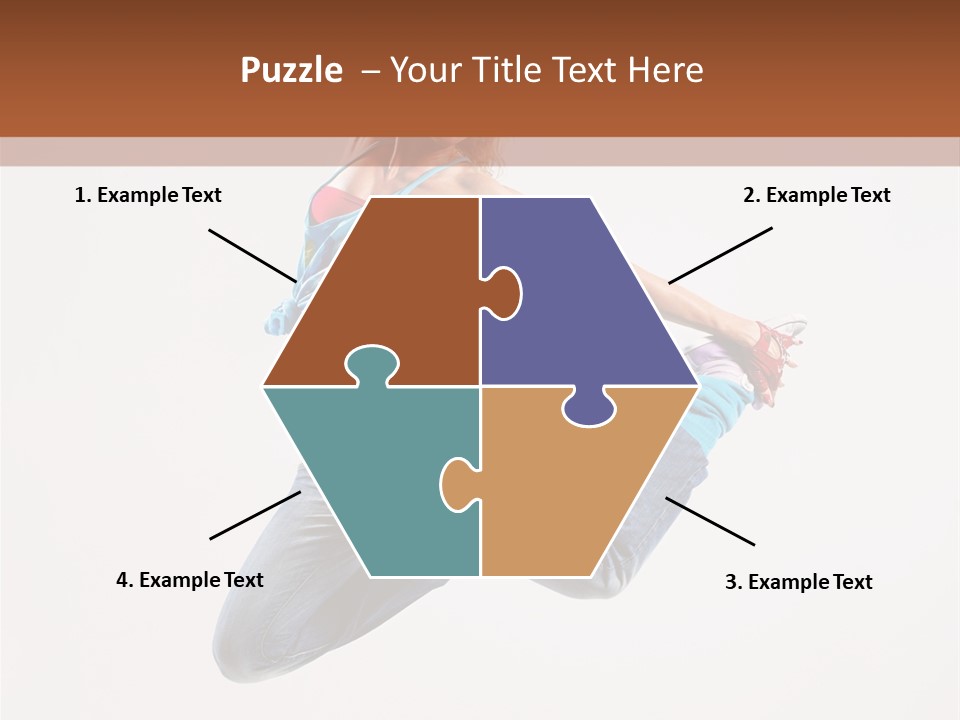 Puzzle – Your Title Text Here

1. Example Text

2. Example Text

4. Example Text

3. Example Text